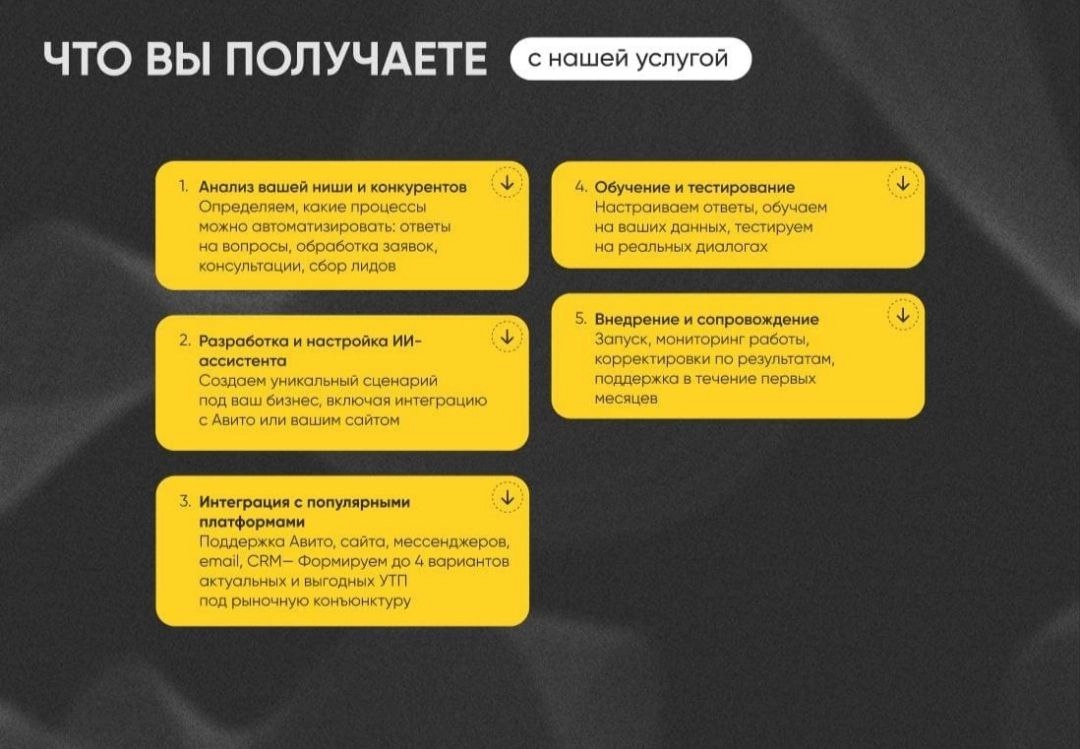 ЧТО ВЫ ПОЛУЧАЕТЕ с нашей услугой

1. Анализ вашей ниши и конкурентов
Определяем, какие процессы можно автоматизировать: ответы на вопросы, обработка заявок, консультации, сбор лидов

2. Разработка и настройка ИИ-ассистента
Создаем уникальный сценарий под ваш бизнес, включая интеграцию с Авито или вашим сайтом

3. Интеграция с популярными платформами
Поддержка Авито, сайта, мессенджеров, email, CRM— Формируем до 4 вариантов актуальных и выгодных УТП под рыночную конъюнктуру

4. Обучение и тестирование
Настраиваем ответы, обучаем на ваших данных, тестируем на реальных диалогах

5. Внедрение и сопровождение
Запуск, мониторинг работы, корректировки по результатам, поддержка в течение первых месяцев